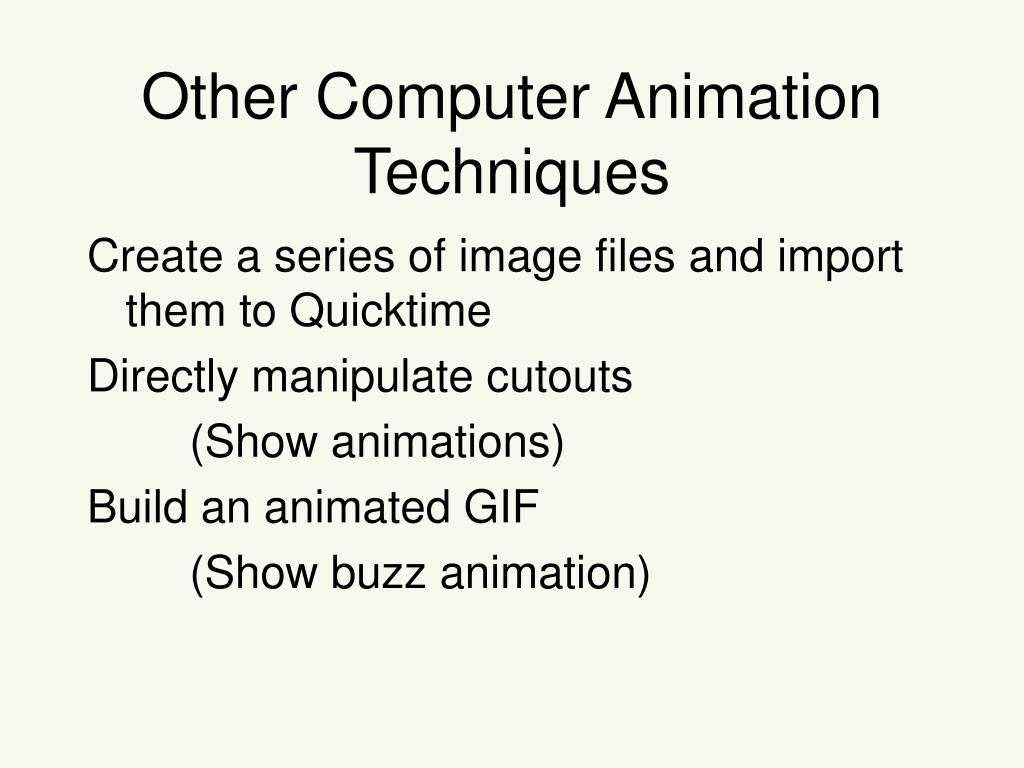 Other Computer Animation Techniques

Create a series of image files and import them to Quicktime

Directly manipulate cutouts

(Show animations)

Build an animated GIF

(Show buzz animation)